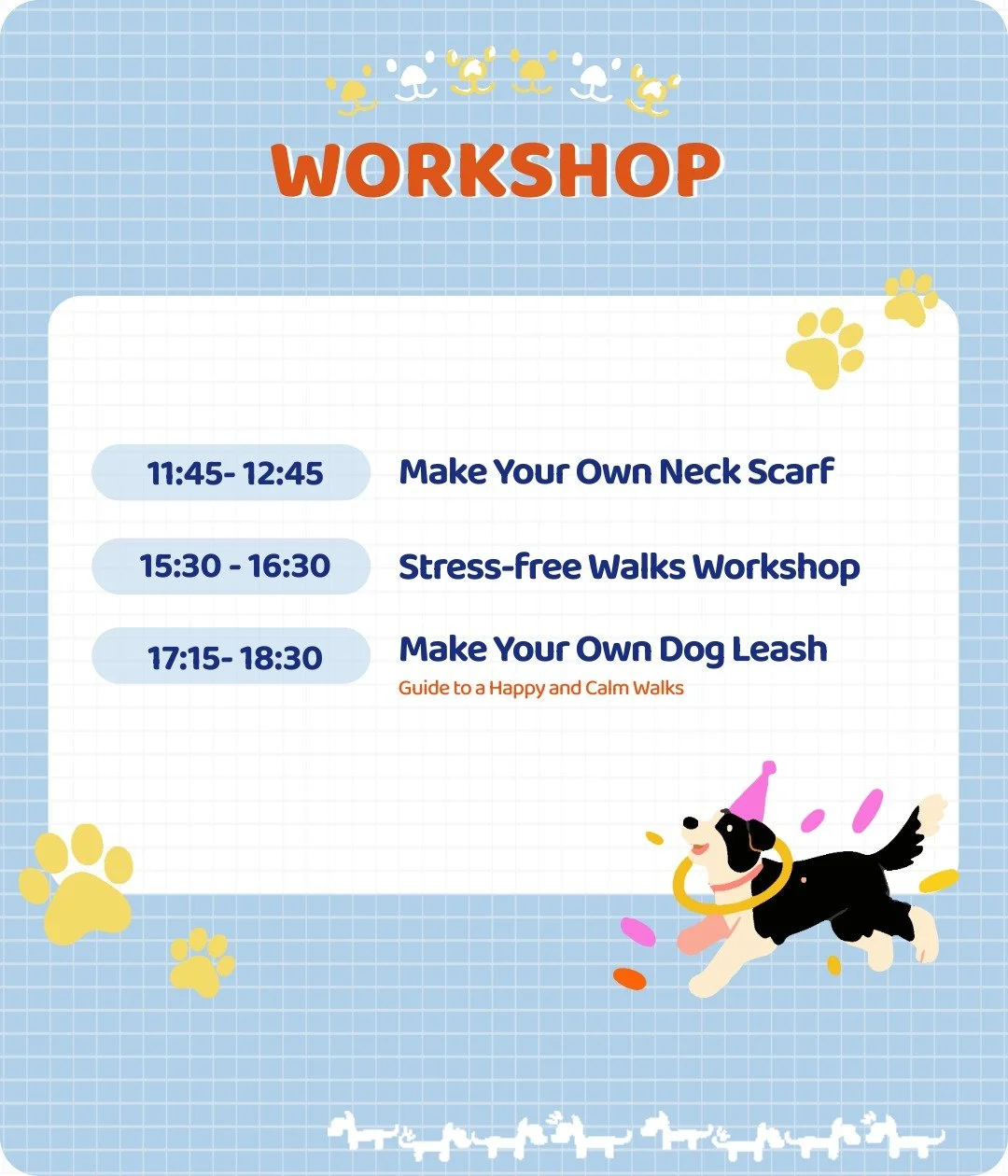 WORKSHOP

11:45- 12:45 Make Your Own Neck Scarf

15:30 - 16:30 Stress-free Walks Workshop

17:15- 18:30 Make Your Own Dog Leash
Guide to a Happy and Calm Walks